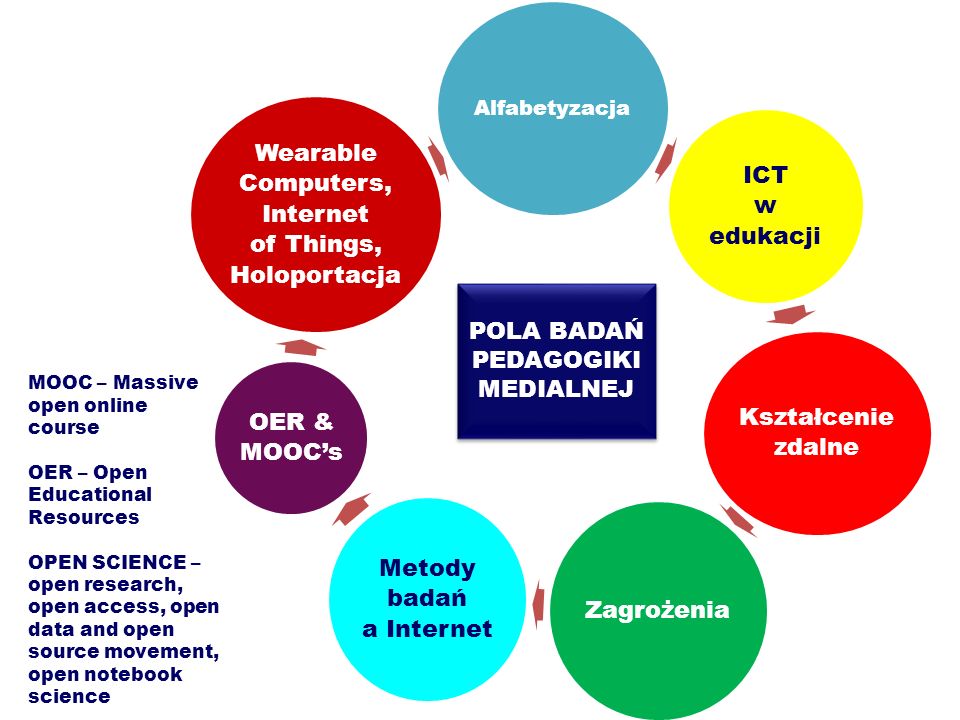 POLA BADAŃ PEDAGOGIKI MEDIALNEJ

Alfabetyzacja

ICT w edukacji

Kształcenie zdalne

Zagrożenia

Metody badań a Internet

OER & MOOC's

Wearable Computers, Internet of Things, Holoportacja

MOOC – Massive open online course

OER – Open Educational Resources

OPEN SCIENCE – open research, open access, open data and open source movement, open notebook science